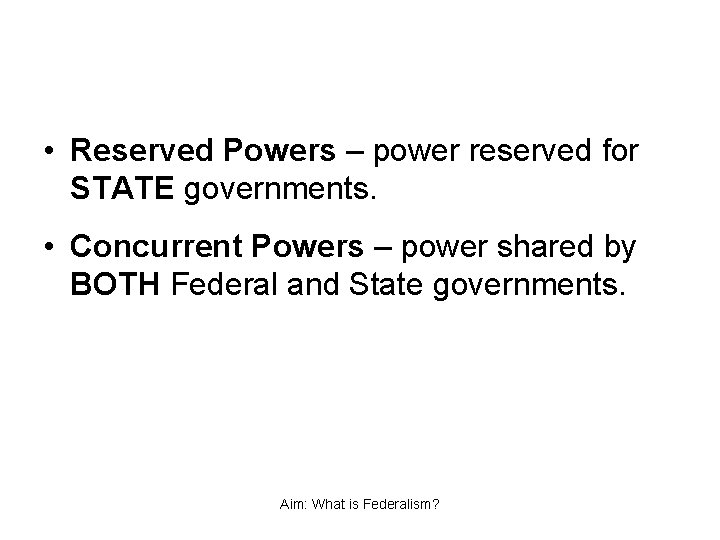 • Reserved Powers – power reserved for STATE governments.

• Concurrent Powers – power shared by BOTH Federal and State governments.

Aim: What is Federalism?